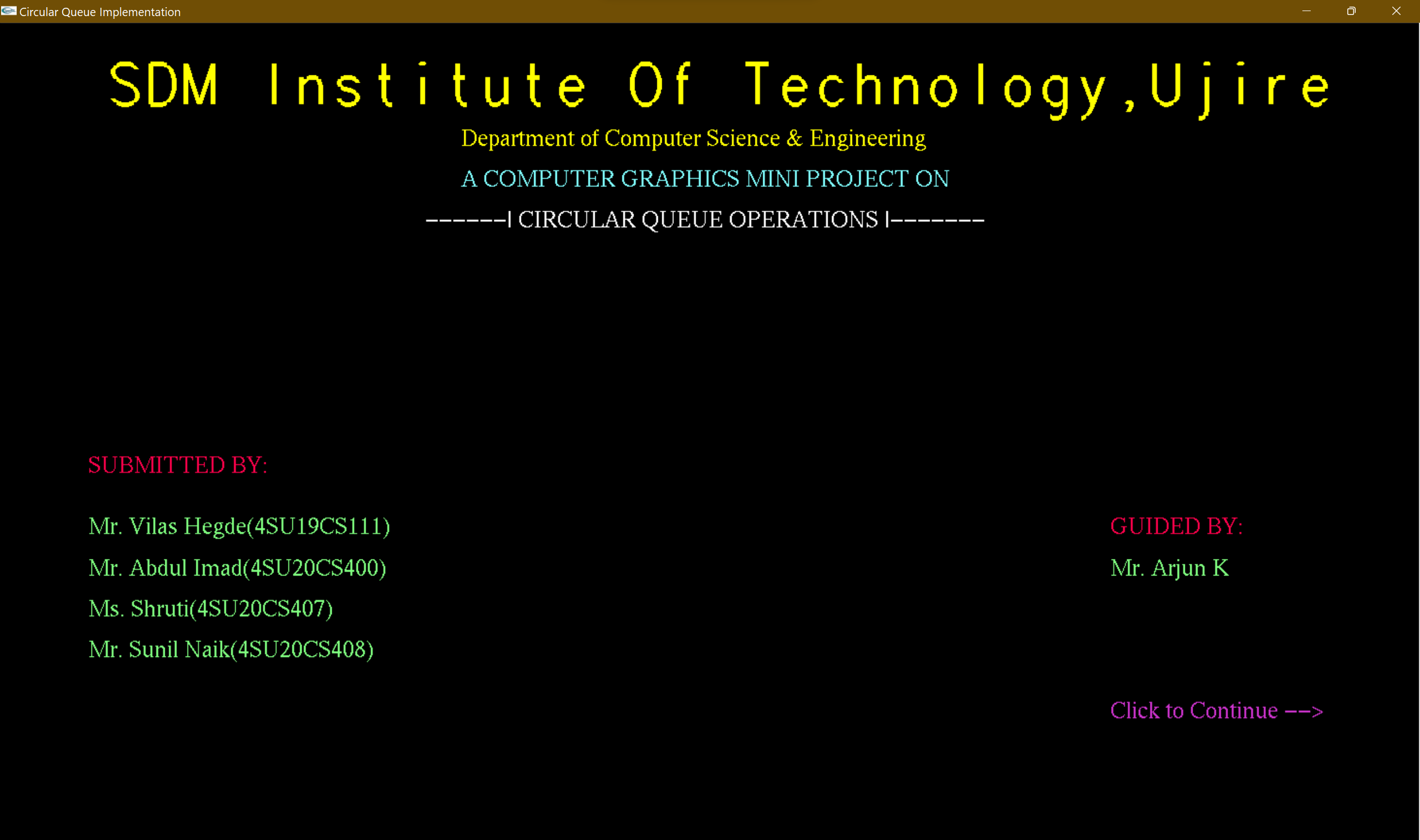 Circular Queue Implementation

SDM Institute Of Technology,Ujire

Department of Computer Science & Engineering

A COMPUTER GRAPHICS MINI PROJECT ON

------| CIRCULAR QUEUE OPERATIONS |-------

SUBMITTED BY:

Mr. Vilas Hegde(4SU19CS111)

Mr. Abdul Imad(4SU20CS400)

Ms. Shruti(4SU20CS407)

Mr. Sunil Naik(4SU20CS408)

GUIDED BY:

Mr. Arjun K

Click to Continue -->